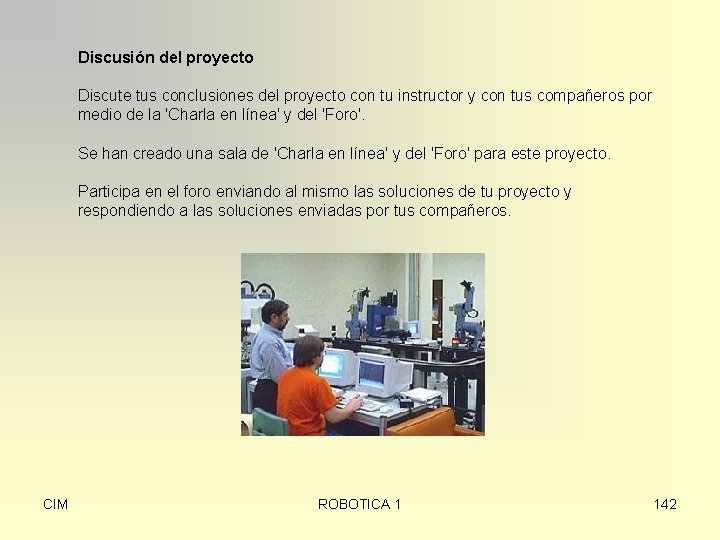 Discusión del proyecto

Discute tus conclusiones del proyecto con tu instructor y con tus compañeros por medio de la 'Charla en línea' y del 'Foro'.

Se han creado una sala de 'Charla en línea' y del 'Foro' para este proyecto.

Participa en el foro enviando al mismo las soluciones de tu proyecto y respondiendo a las soluciones enviadas por tus compañeros.

CIM

ROBOTICA 1

142